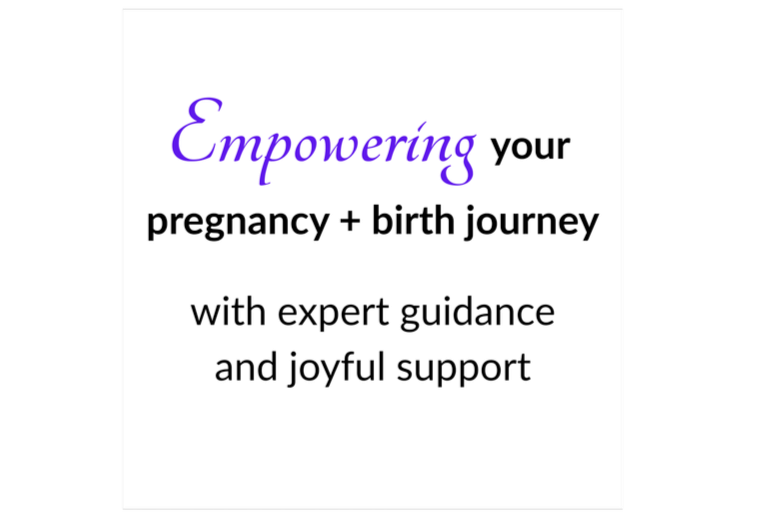 Empowering your pregnancy + birth journey

with expert guidance and joyful support